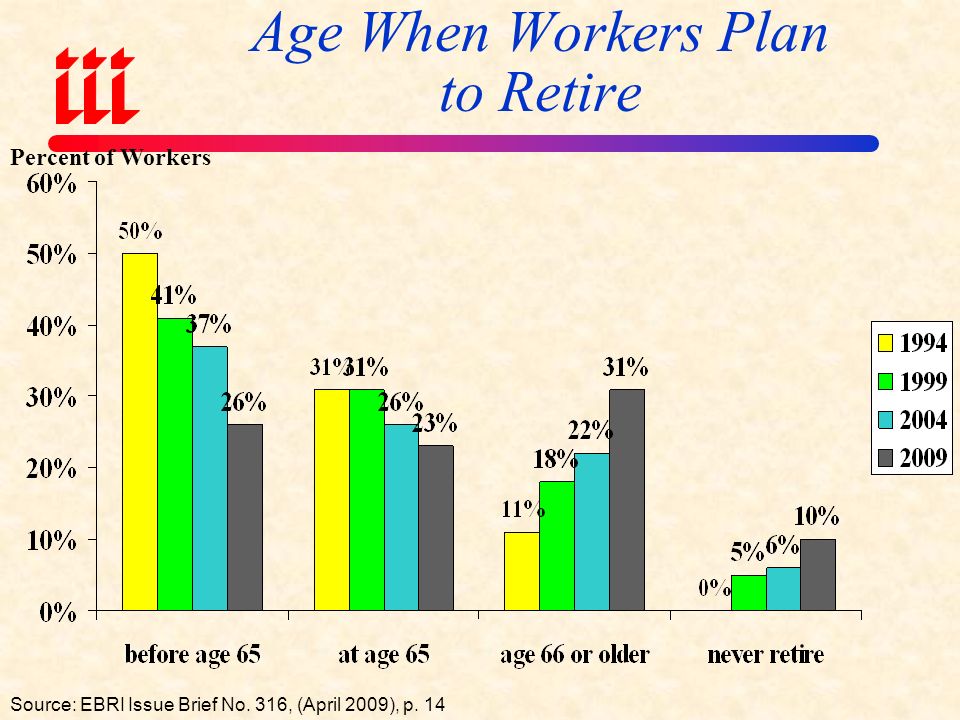 iii

Age When Workers Plan to Retire

Percent of Workers

60%
50%
40%
30%
20%
10%
0%

50%
41%
37%
26%

31%
31%
26%
23%

11%
18%
22%
31%

0%
5%
6%
10%

before age 65
at age 65
age 66 or older
never retire

1994
1999
2004
2009

Source: EBRI Issue Brief No. 316, (April 2009), p. 14